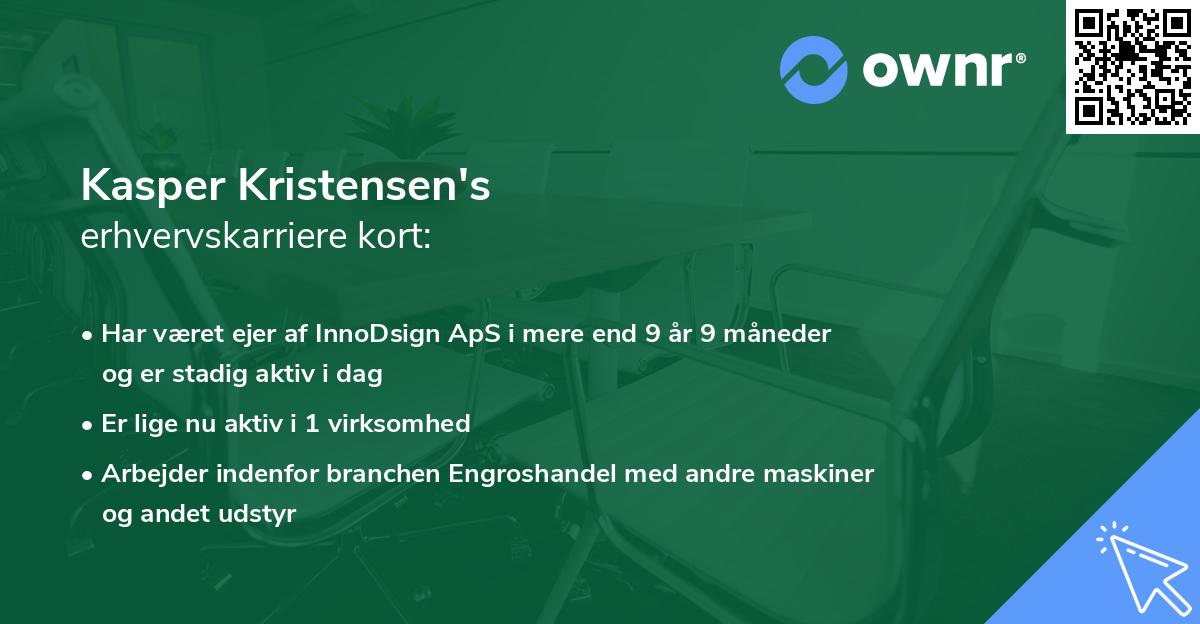 ownr®

Kasper Kristensen's
erhvervskarriere kort:

• Har været ejer af InnoDsign ApS i mere end 9 år 9 måneder og er stadig aktiv i dag
• Er lige nu aktiv i 1 virksomhed
• Arbejder indenfor branchen Engroshandel med andre maskiner og andet udstyr